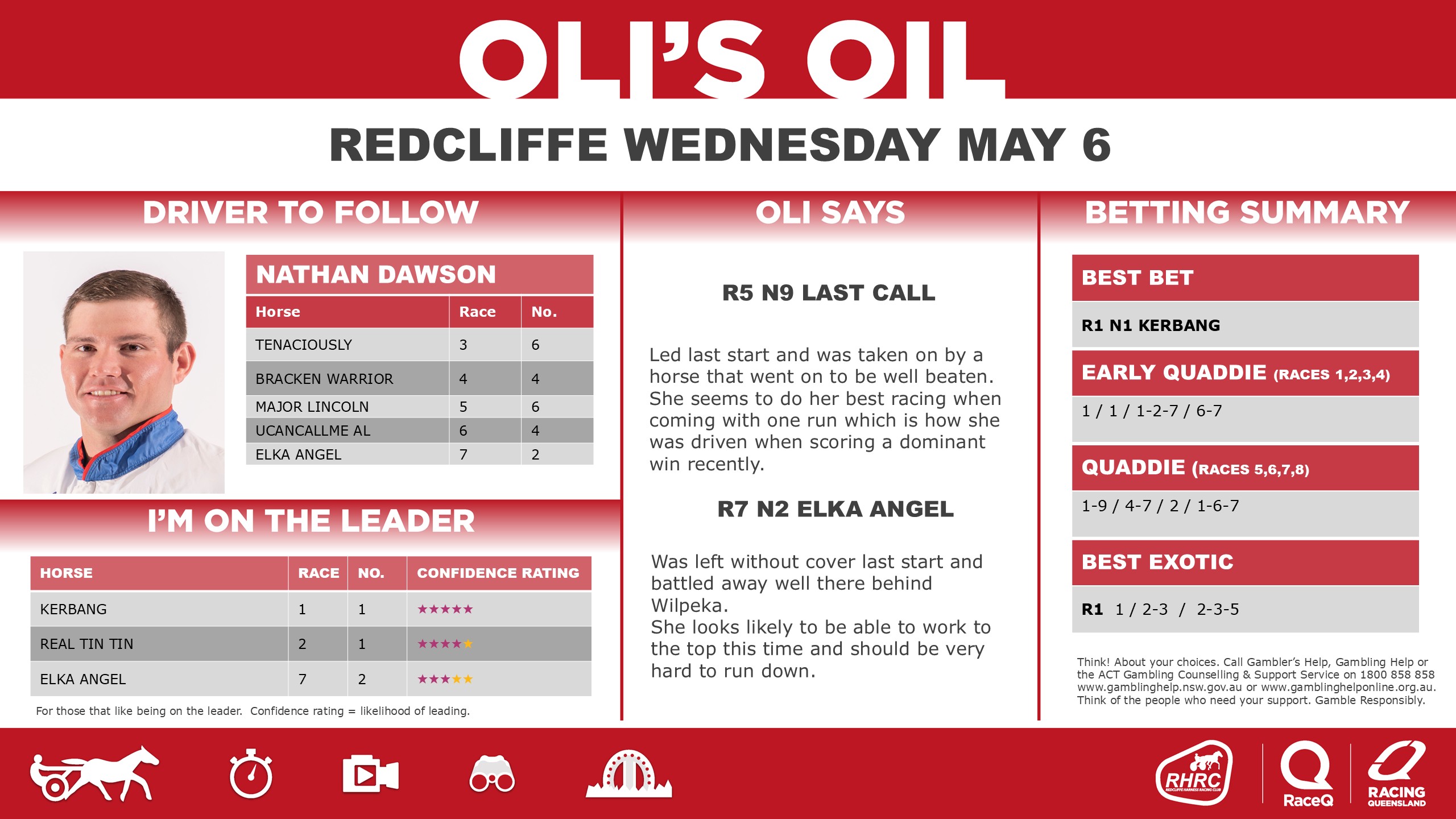 OLI'S OIL

REDCLIFFE WEDNESDAY MAY 6

DRIVER TO FOLLOW

NATHAN DAWSON

| Horse | Race | No. |
|---|---|---|
| TENACIOUSLY | 3 | 6 |
| BRACKEN WARRIOR | 4 | 4 |
| MAJOR LINCOLN | 5 | 6 |
| UCANCALLME AL | 6 | 4 |
| ELKA ANGEL | 7 | 2 |

I'M ON THE LEADER

| HORSE | RACE | NO. | CONFIDENCE RATING |
|---|---|---|---|
| KERBANG | 1 | 1 | ★★★★★ |
| REAL TIN TIN | 2 | 1 | ★★★★★ |
| ELKA ANGEL | 7 | 2 | ★★★★★ |

For those that like being on the leader. Confidence rating = likelihood of leading.

OLI SAYS

R5 N9 LAST CALL

Led last start and was taken on by a horse that went on to be well beaten. She seems to do her best racing when coming with one run which is how she was driven when scoring a dominant win recently.

R7 N2 ELKA ANGEL

Was left without cover last start and battled away well there behind Wilpeka.
She looks likely to be able to work to the top this time and should be very hard to run down.

BETTING SUMMARY

BEST BET

R1 N1 KERBANG

EARLY QUADDIE (RACES 1,2,3,4)

1 / 1 / 1-2-7 / 6-7

QUADDIE (RACES 5,6,7,8)

1-9 / 4-7 / 2 / 1-6-7

BEST EXOTIC

R1 1 / 2-3 / 2-3-5

Think! About your choices. Call Gambler's Help, Gambling Help or the ACT Gambling Counselling & Support Service on 1800 858 858 www.gamblinghelp.nsw.gov.au or www.gamblinghelponline.org.au. Think of the people who need your support. Gamble Responsibly.

RHRC REDCLIFFE HARNESS RACING CLUB

RaceQ

RACING QUEENSLAND